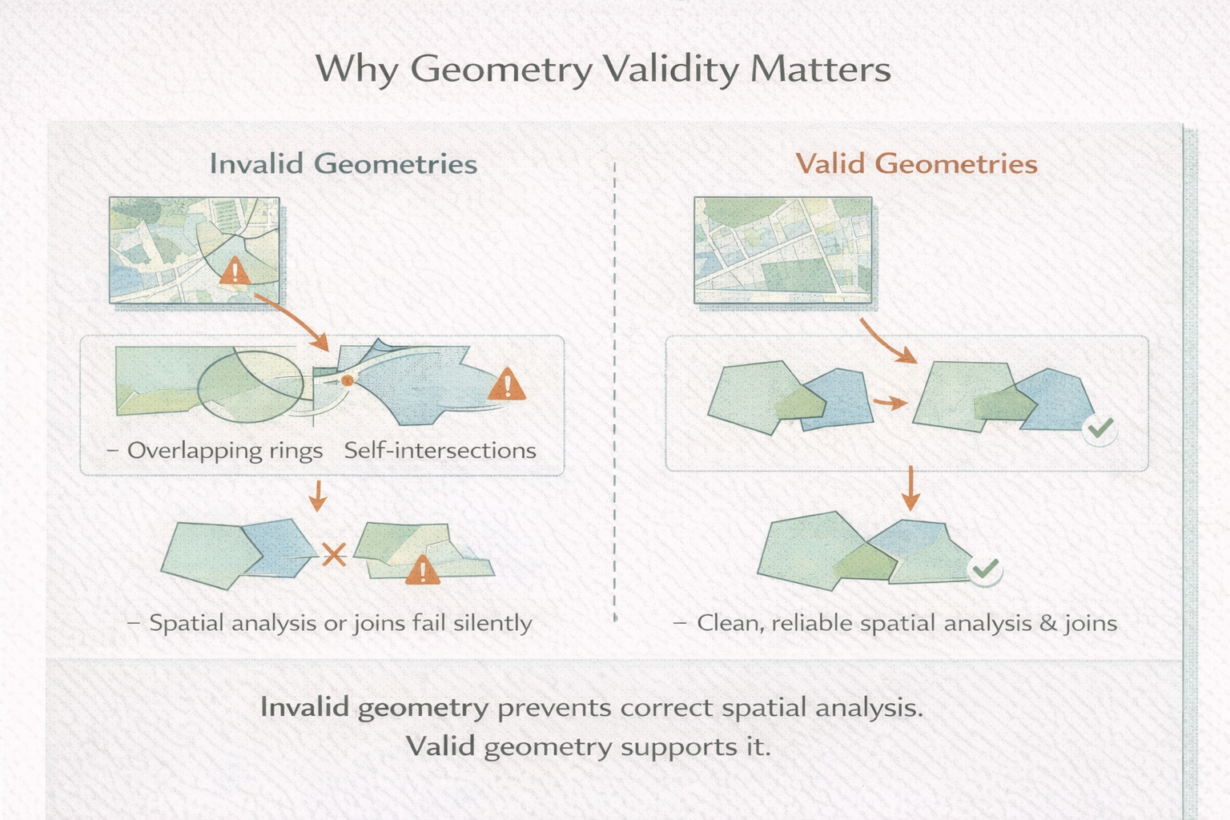 Why Geometry Validity Matters

Invalid Geometries

– Overlapping rings Self-intersections

– Spatial analysis or joins fail silently

Valid Geometries

– Clean, reliable spatial analysis & joins

Invalid geometry prevents correct spatial analysis. Valid geometry supports it.